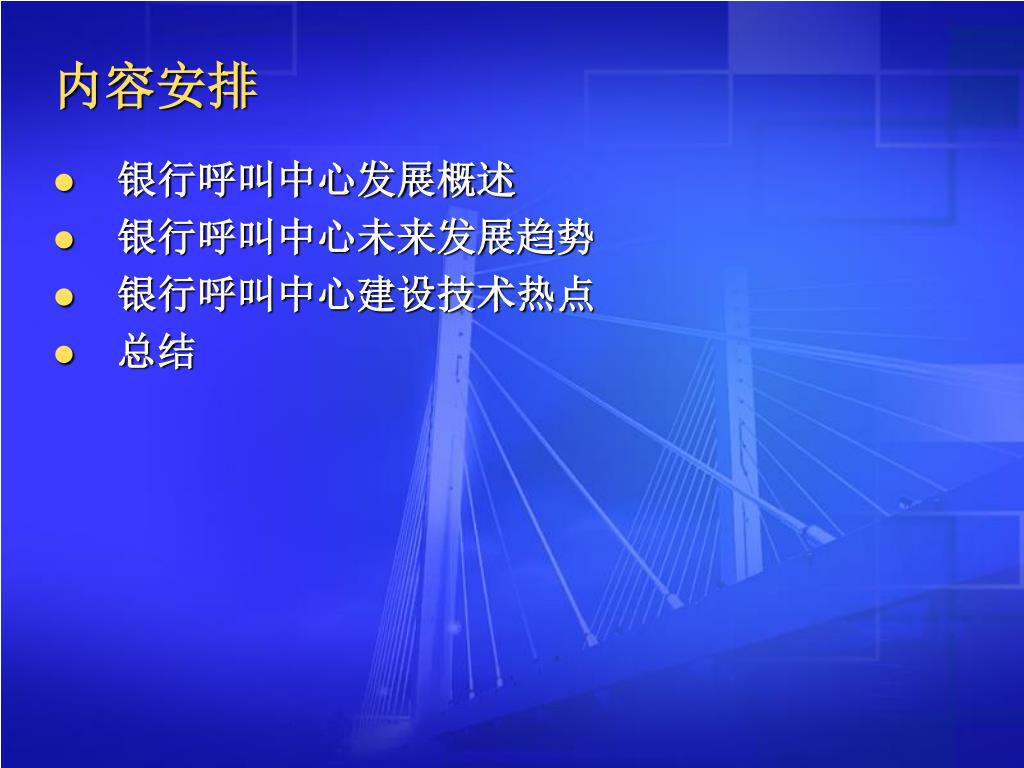 内容安排

- 银行呼叫中心发展概述
- 银行呼叫中心未来发展趋势
- 银行呼叫中心建设技术热点
- 总结